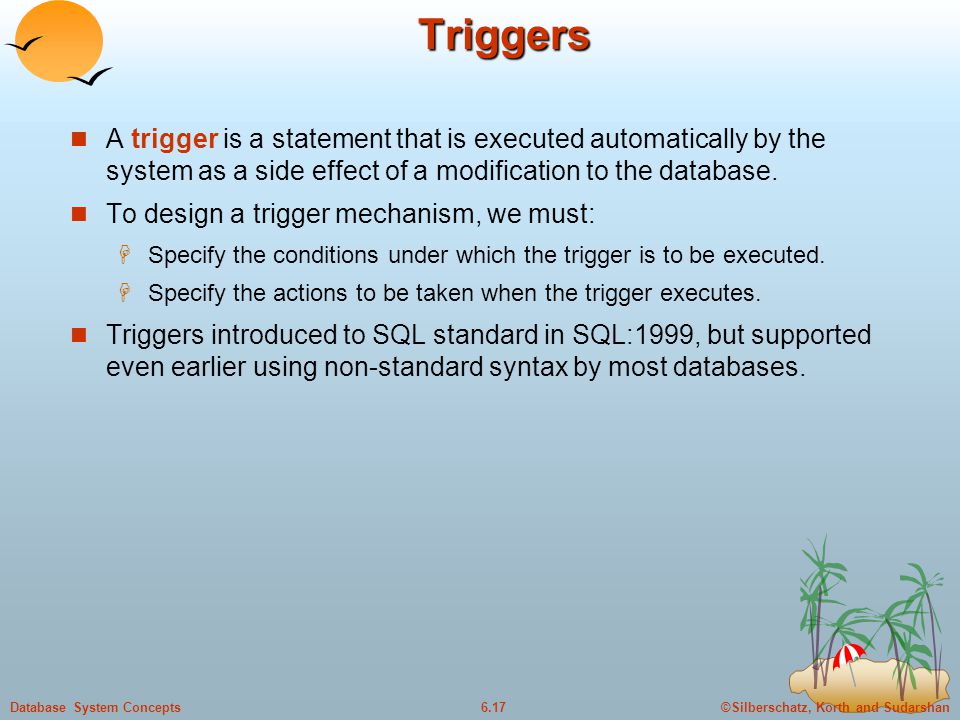 Triggers

A trigger is a statement that is executed automatically by the system as a side effect of a modification to the database.

To design a trigger mechanism, we must:

Specify the conditions under which the trigger is to be executed.

Specify the actions to be taken when the trigger executes.

Triggers introduced to SQL standard in SQL:1999, but supported even earlier using non-standard syntax by most databases.

Database System Concepts

6.17

©Silberschatz, Korth and Sudarshan